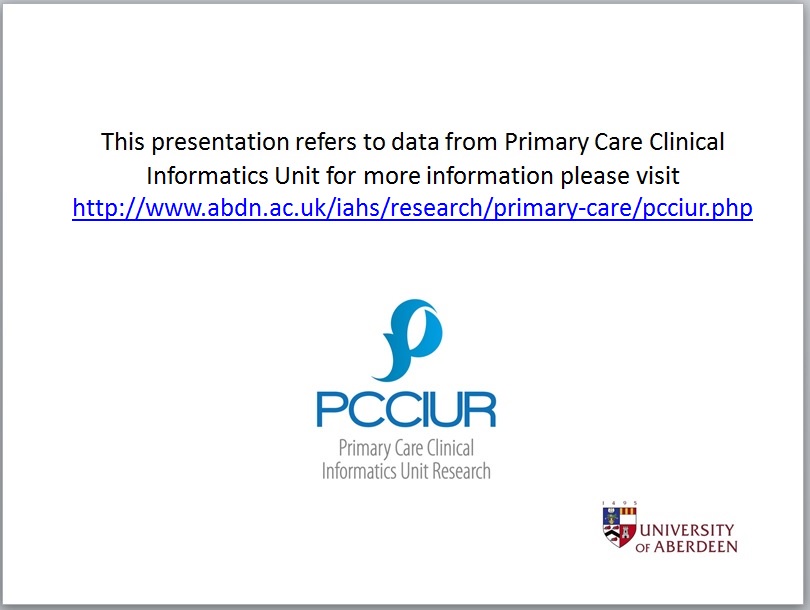 This presentation refers to data from Primary Care Clinical Informatics Unit for more information please visit http://www.abdn.ac.uk/iahs/research/primary-care/pcciur.php

PCCIUR
Primary Care Clinical
Informatics Unit Research

1495
UNIVERSITY
OF ABERDEEN